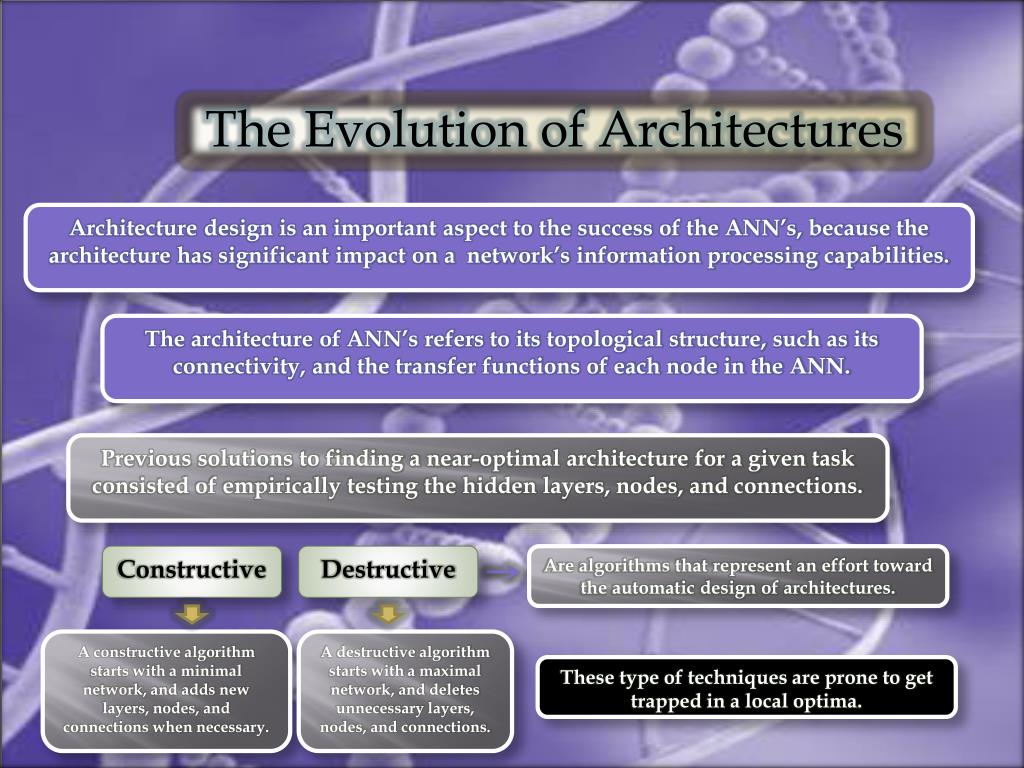 The Evolution of Architectures

Architecture design is an important aspect to the success of the ANN's, because the architecture has significant impact on a network's information processing capabilities.

The architecture of ANN's refers to its topological structure, such as its connectivity, and the transfer functions of each node in the ANN.

Previous solutions to finding a near-optimal architecture for a given task consisted of empirically testing the hidden layers, nodes, and connections.

Constructive

Destructive

Are algorithms that represent an effort toward the automatic design of architectures.

A constructive algorithm starts with a minimal network, and adds new layers, nodes, and connections when necessary.

A destructive algorithm starts with a maximal network, and deletes unnecessary layers, nodes, and connections.

These type of techniques are prone to get trapped in a local optima.